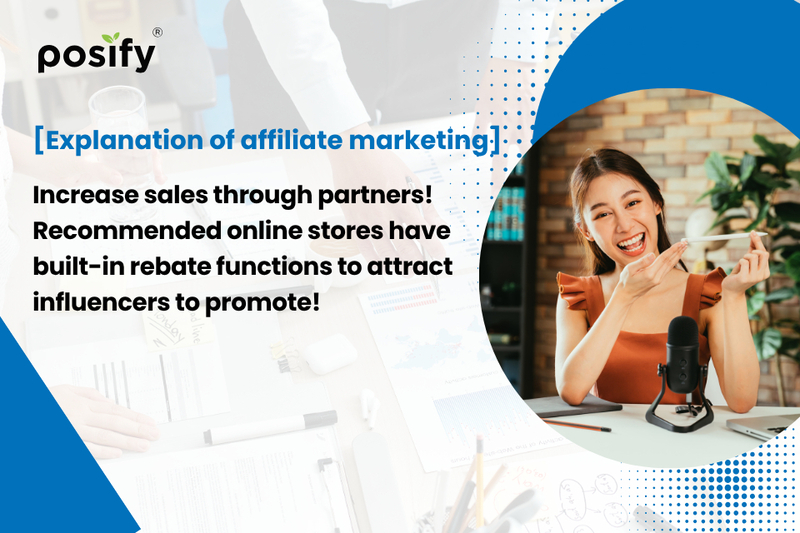 posify®

[Explanation of affiliate marketing]

Increase sales through partners! Recommended online stores have built-in rebate functions to attract influencers to promote!